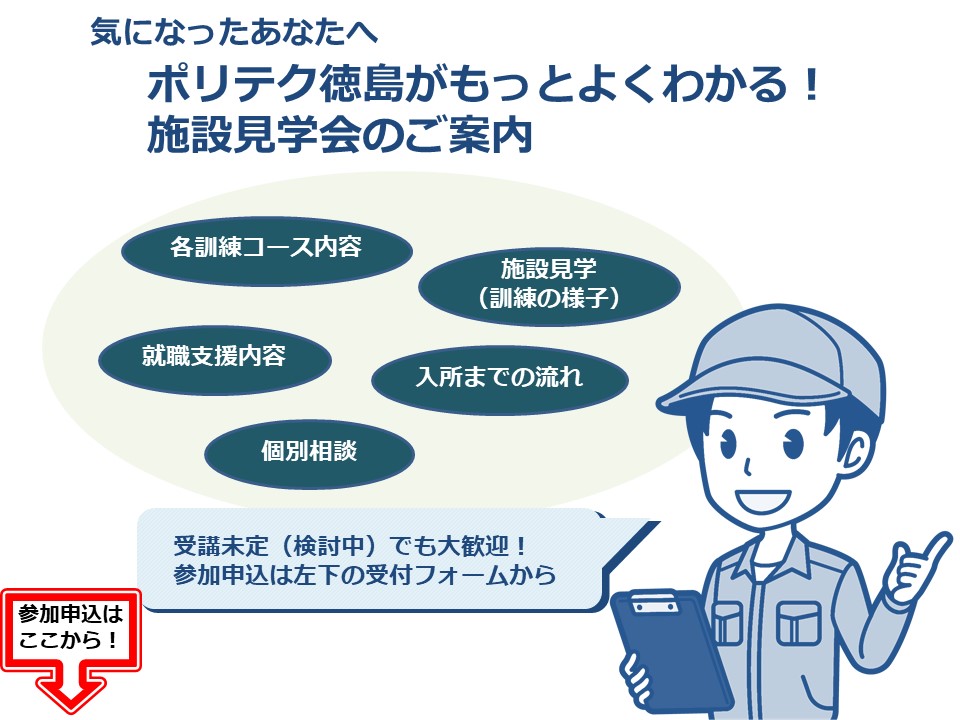 気になったあなたへ

ポリテク徳島がもっとよくわかる！
施設見学会のご案内

各訓練コース内容

施設見学
（訓練の様子）

就職支援内容

入所までの流れ

個別相談

受講未定（検討中）でも大歓迎！
参加申込は左下の受付フォームから

参加申込は
ここから！